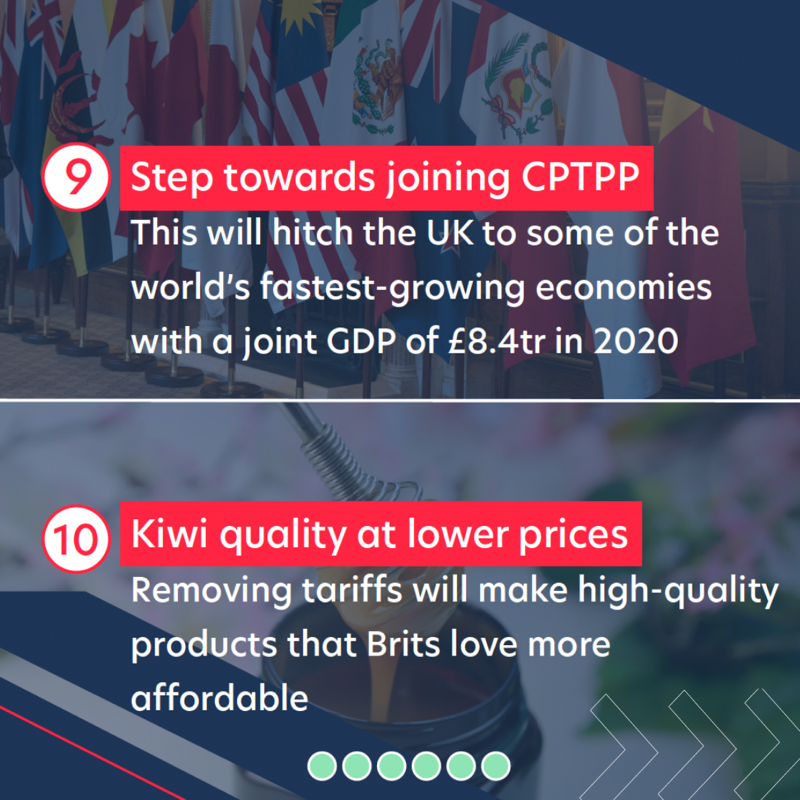 9 Step towards joining CPTPP

This will hitch the UK to some of the world's fastest-growing economies with a joint GDP of £8.4tr in 2020

10 Kiwi quality at lower prices

Removing tariffs will make high-quality products that Brits love more affordable